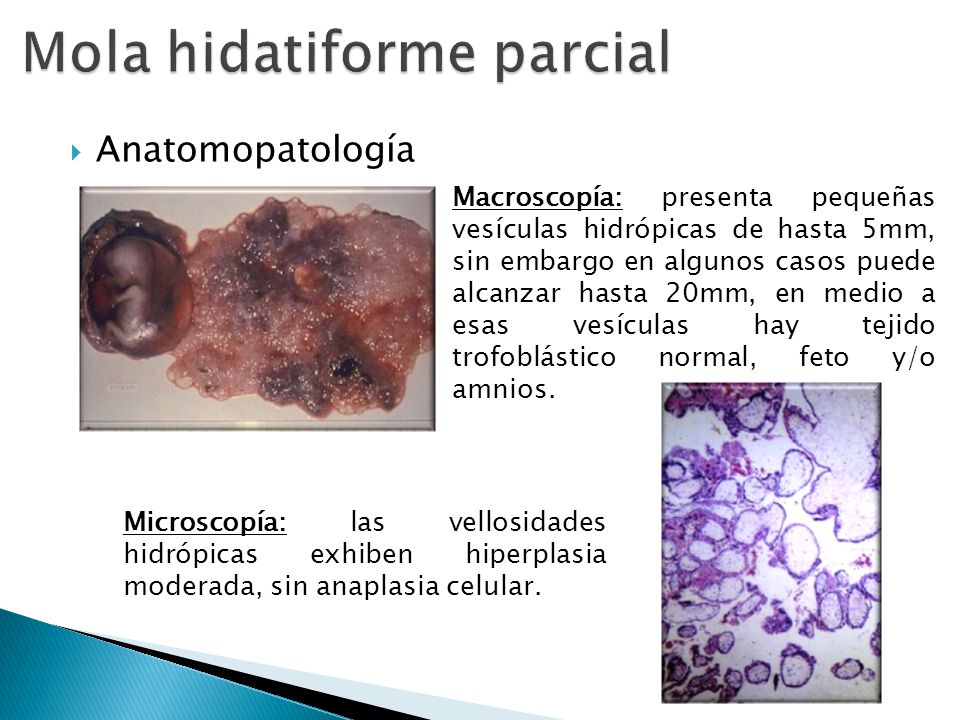 Mola hidatiforme parcial

Anatomopatología

Macroscopía: presenta pequeñas vesículas hidrópicas de hasta 5mm, sin embargo en algunos casos puede alcanzar hasta 20mm, en medio a esas vesículas hay tejido trofoblástico normal, feto y/o amnios.

Microscopía: las vellosidades hidrópicas exhiben hiperplasia moderada, sin anaplasia celular.